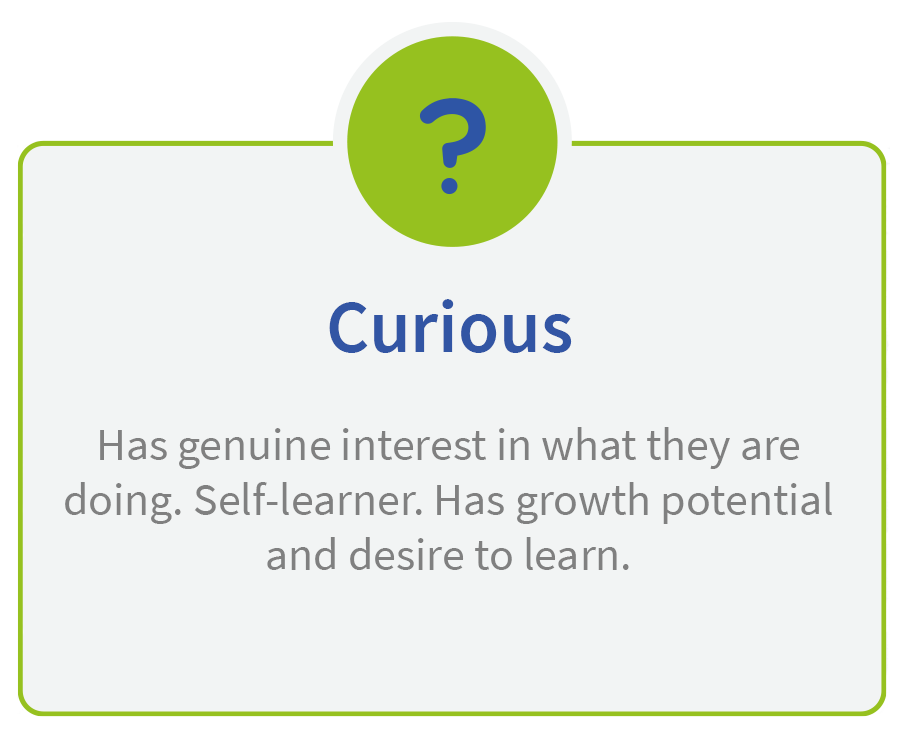 ?

Curious

Has genuine interest in what they are doing. Self-learner. Has growth potential and desire to learn.